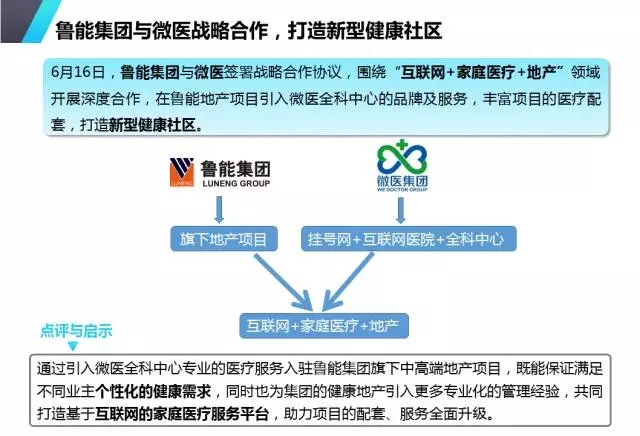 鲁能集团与微医战略合作，打造新型健康社区

6月16日，鲁能集团与微医签署战略合作协议，围绕“互联网+家庭医疗+地产”领域开展深度合作，在鲁能地产项目引入微医全科中心的品牌及服务，丰富项目的医疗配套，打造新型健康社区。

LUNENG 鲁能集团 LUNENG GROUP

微医集团 WE DOCTOR GROUP

旗下地产项目

挂号网+互联网医院+全科中心

互联网+家庭医疗+地产

点评与启示

通过引入微医全科中心专业的医疗服务入驻鲁能集团旗下中高端地产项目，既能保证满足不同业主个性化的健康需求，同时也为集团的健康地产引入更多专业化的管理经验，共同打造基于互联网的家庭医疗服务平台，助力项目的配套、服务全面升级。